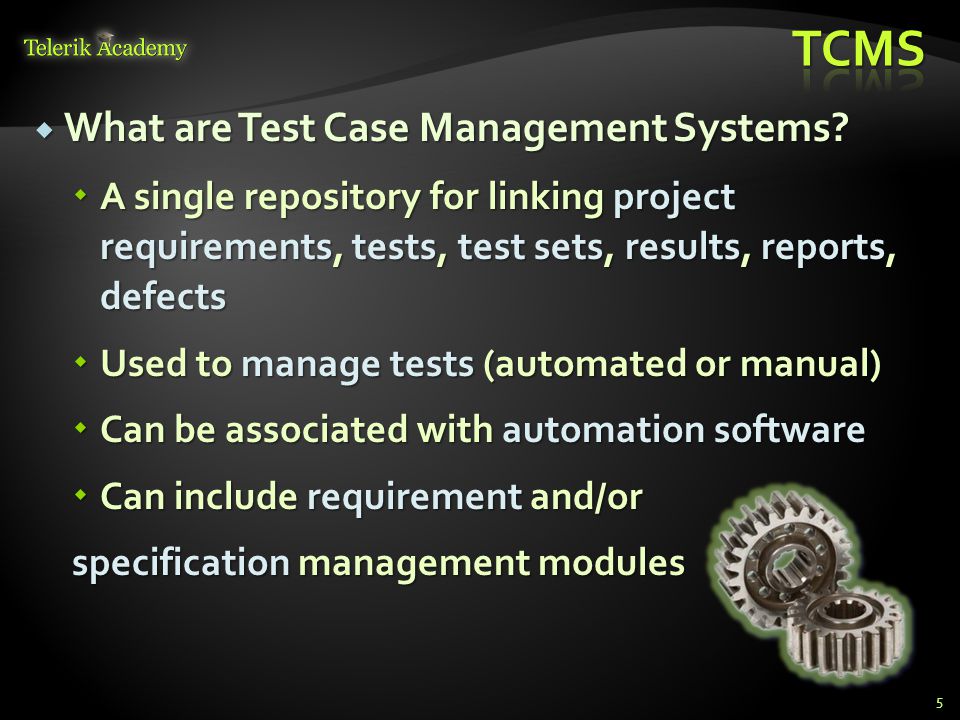 Telerik Academy

TCMS

What are Test Case Management Systems?

A single repository for linking project requirements, tests, test sets, results, reports, defects

Used to manage tests (automated or manual)

Can be associated with automation software

Can include requirement and/or

specification management modules

5